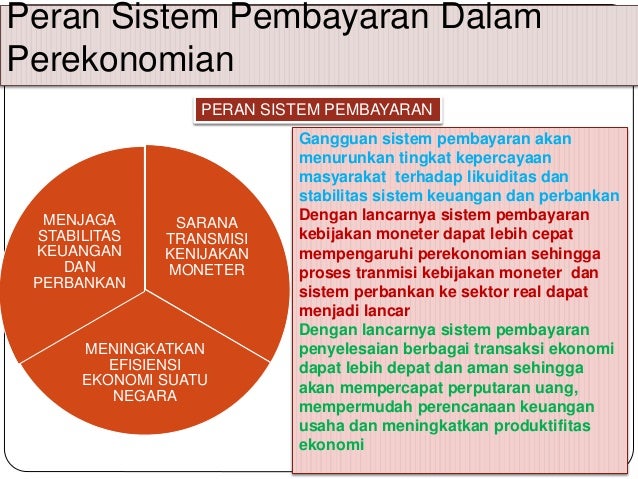 Peran Sistem Pembayaran Dalam Perekonomian

PERAN SISTEM PEMBAYARAN

MENJAGA STABILITAS KEUANGAN DAN PERBANKAN

SARANA TRANSMISI KENIJAKAN MONETER

MENINGKATKAN EFISIENSI EKONOMI SUATU NEGARA

Gangguan sistem pembayaran akan menurunkan tingkat kepercayaan masyarakat terhadap likuiditas dan stabilitas sistem keuangan dan perbankan

Dengan lancarnya sistem pembayaran kebijakan moneter dapat lebih cepat mempengaruhi perekonomian sehingga proses tranmisi kebijakan moneter dan sistem perbankan ke sektor real dapat menjadi lancar

Dengan lancarnya sistem pembayaran penyelesaian berbagai transaksi ekonomi dapat lebih depat dan aman sehingga akan mempercapat perputaran uang, mempermudah perencanaan keuangan usaha dan meningkatkan produktifitas ekonomi